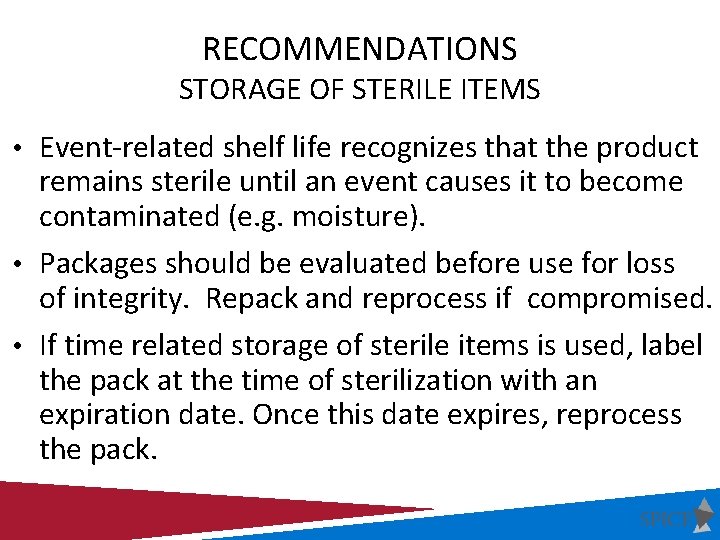 RECOMMENDATIONS
STORAGE OF STERILE ITEMS

• Event-related shelf life recognizes that the product remains sterile until an event causes it to become contaminated (e.g. moisture).

• Packages should be evaluated before use for loss of integrity. Repack and reprocess if compromised.

• If time related storage of sterile items is used, label the pack at the time of sterilization with an expiration date. Once this date expires, reprocess the pack.

SPICE